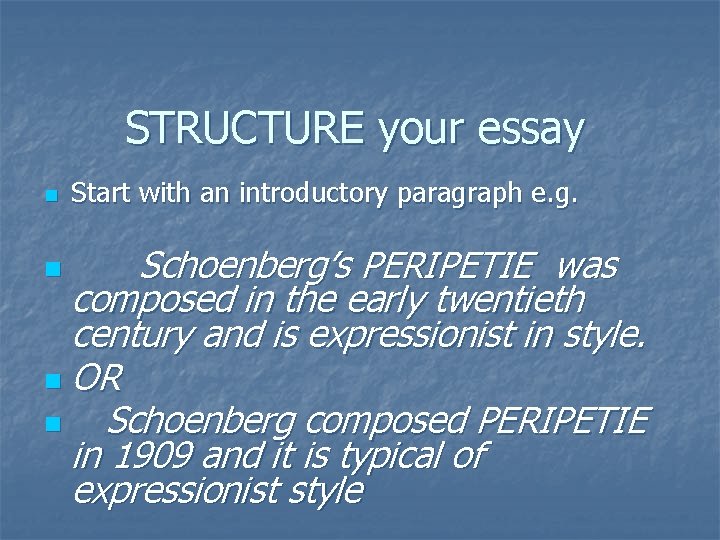 STRUCTURE your essay

Start with an introductory paragraph e.g.

Schoenberg's PERIPETIE was composed in the early twentieth century and is expressionist in style.

OR

Schoenberg composed PERIPETIE in 1909 and it is typical of expressionist style